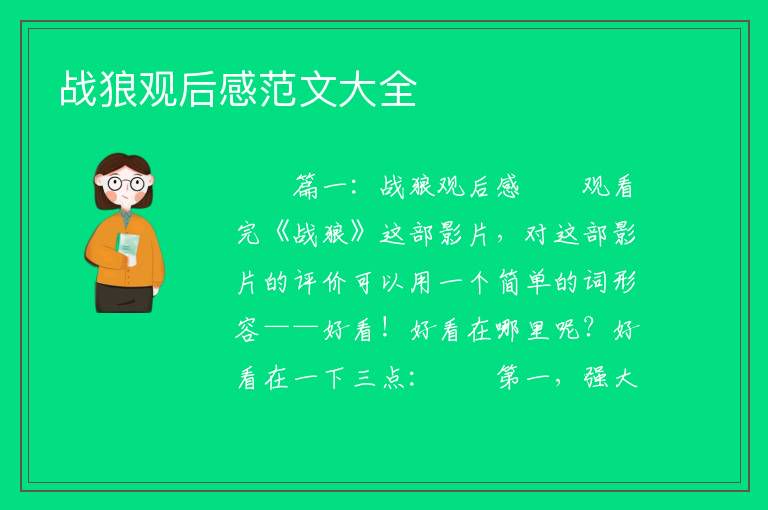 战狼观后感范文大全

篇一：战狼观后感　　观看完《战狼》这部影片，对这部影片的评价可以用一个简单的词形容——好看！好看在哪里呢？好看在一下三点：　　第一，强大